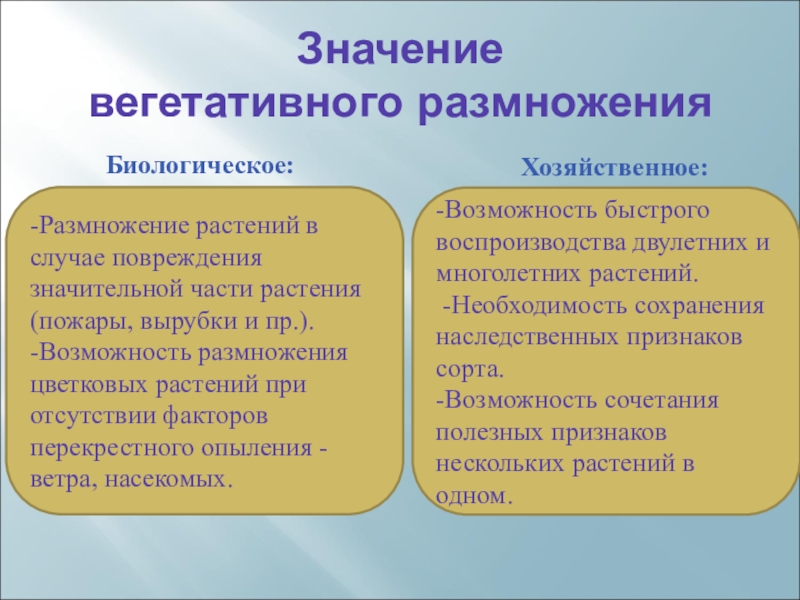 Значение вегетативного размножения

Биологическое:

-Размножение растений в случае повреждения значительной части растения (пожары, вырубки и пр.).
-Возможность размножения цветковых растений при отсутствии факторов перекрестного опыления - ветра, насекомых.

Хозяйственное:

-Возможность быстрого воспроизводства двулетних и многолетних растений.
-Необходимость сохранения наследственных признаков сорта.
-Возможность сочетания полезных признаков нескольких растений в одном.